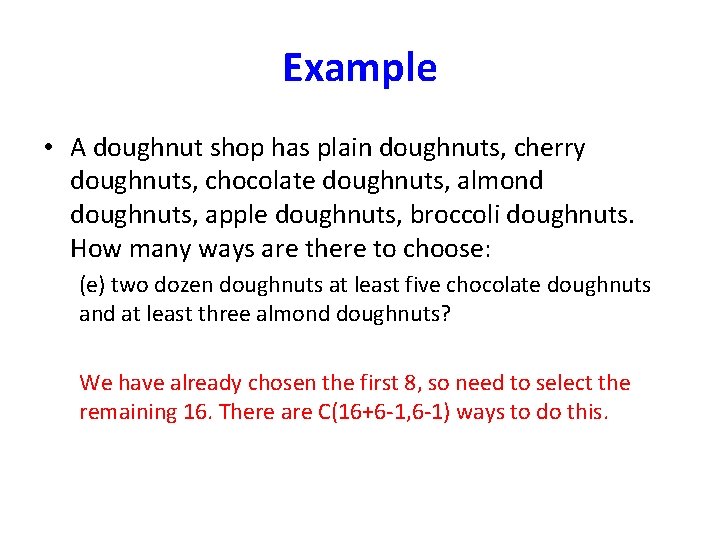 Example

• A doughnut shop has plain doughnuts, cherry doughnuts, chocolate doughnuts, almond doughnuts, apple doughnuts, broccoli doughnuts. How many ways are there to choose:

(e) two dozen doughnuts at least five chocolate doughnuts and at least three almond doughnuts?

We have already chosen the first 8, so need to select the remaining 16. There are C(16+6-1,6-1) ways to do this.